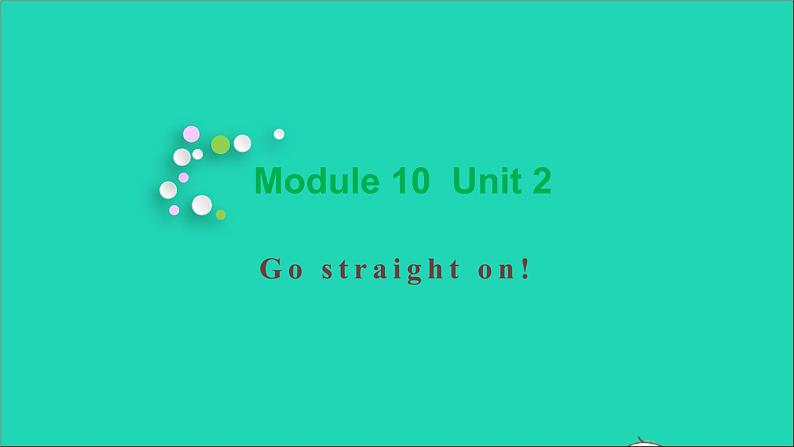 Module 10 Unit 2

Go straight on!